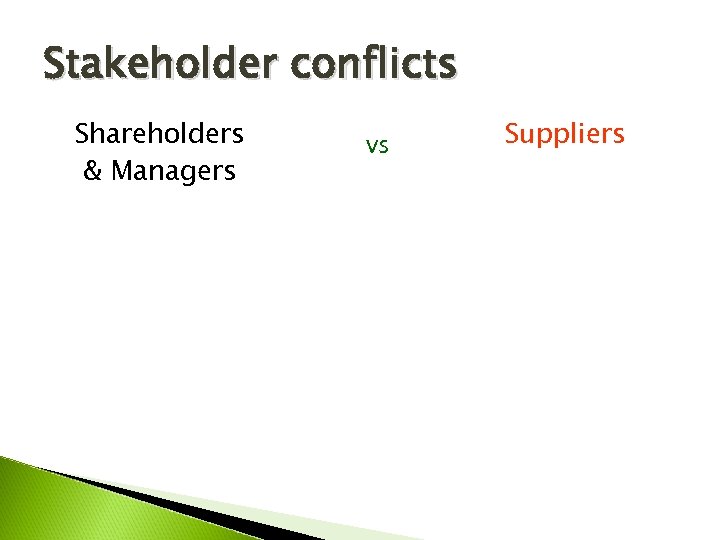 Stakeholder conflicts

Shareholders & Managers

vs

Suppliers